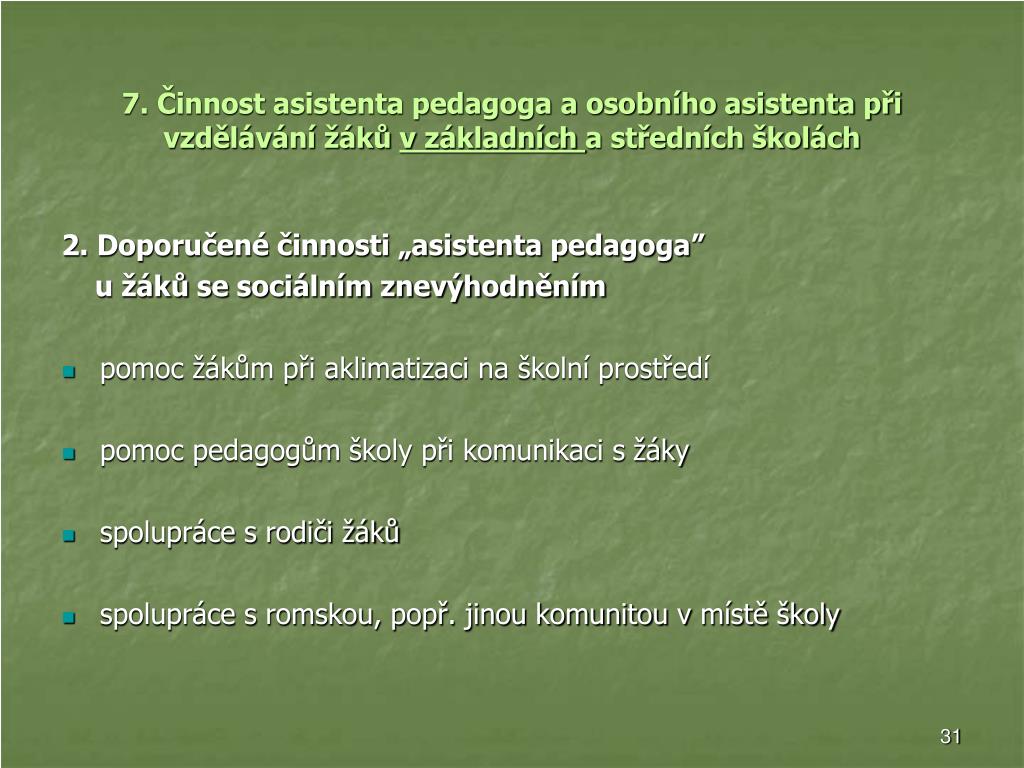 7. Činnost asistenta pedagoga a osobního asistenta při vzdělávání žáků v základních a středních školách

2. Doporučené činnosti „asistenta pedagoga”
u žáků se sociálním znevýhodněním

pomoc žákům při aklimatizaci na školní prostředí

pomoc pedagogům školy při komunikaci s žáky

spolupráce s rodiči žáků

spolupráce s romskou, popř. jinou komunitou v místě školy

31